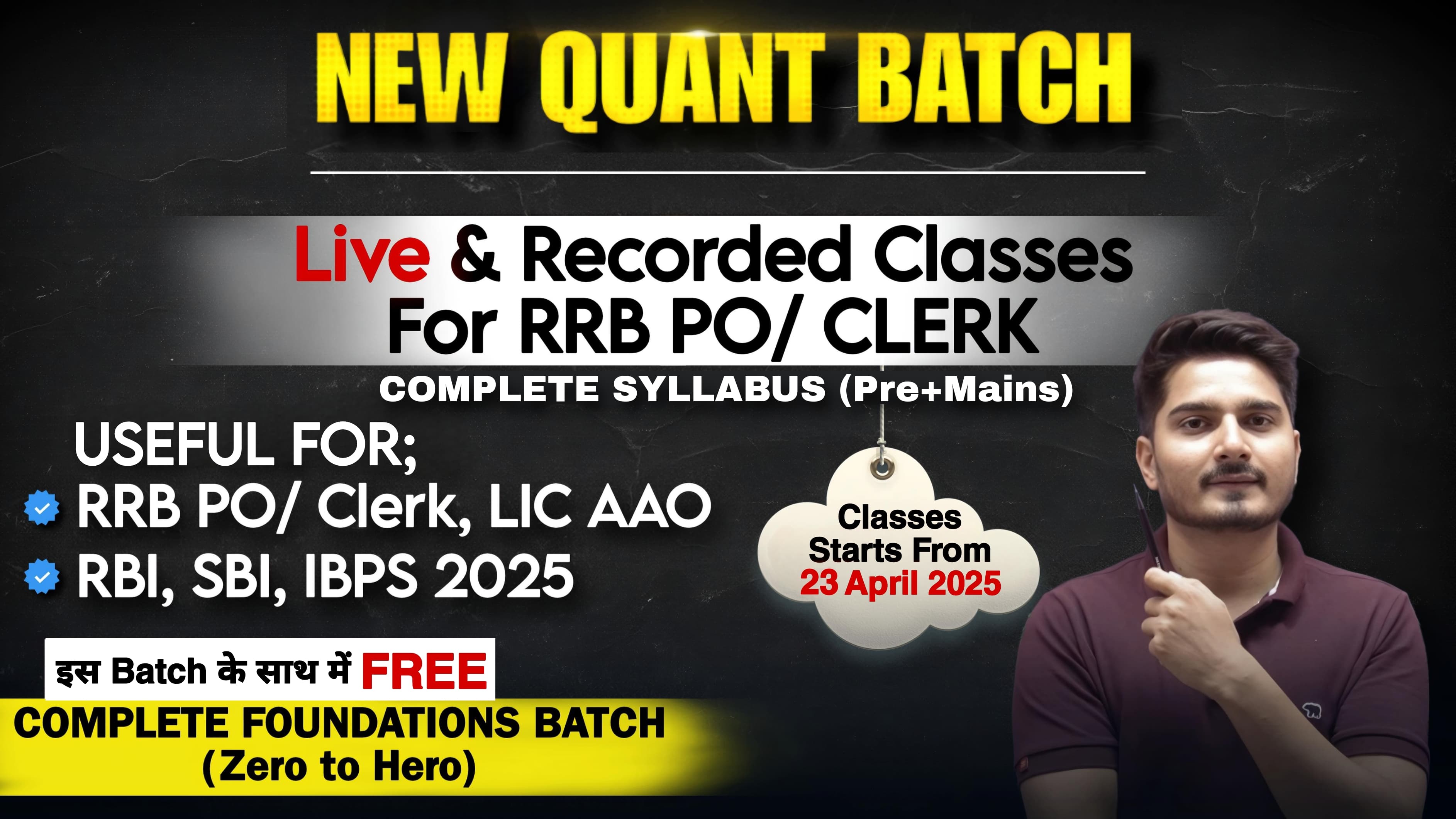 NEW QUANT BATCH

Live & Recorded Classes For RRB PO/ CLERK

COMPLETE SYLLABUS (Pre+Mains)

USEFUL FOR;
RRB PO/ Clerk, LIC AAO
RBI, SBI, IBPS 2025

Classes Starts From 23 April 2025

इस Batch के साथ में FREE
COMPLETE FOUNDATIONS BATCH (Zero to Hero)